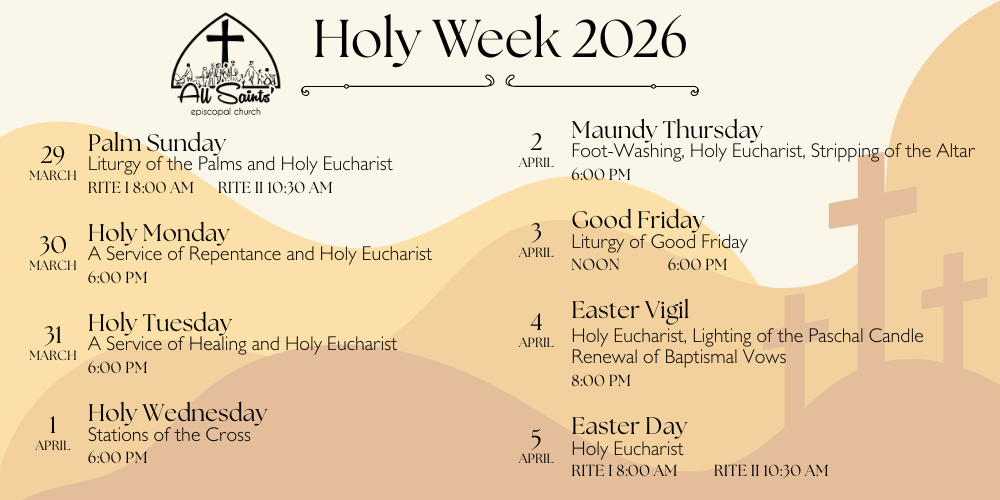 All Saints'
episcopal church

Holy Week 2026

29
MARCH
Palm Sunday
Liturgy of the Palms and Holy Eucharist
RITE I 8:00 AM RITE II 10:30 AM

30
MARCH
Holy Monday
A Service of Repentance and Holy Eucharist
6:00 PM

31
MARCH
Holy Tuesday
A Service of Healing and Holy Eucharist
6:00 PM

1
APRIL
Holy Wednesday
Stations of the Cross
6:00 PM

2
APRIL
Maundy Thursday
Foot-Washing, Holy Eucharist, Stripping of the Altar
6:00 PM

3
APRIL
Good Friday
Liturgy of Good Friday
NOON 6:00 PM

4
APRIL
Easter Vigil
Holy Eucharist, Lighting of the Paschal Candle
Renewal of Baptismal Vows
8:00 PM

5
APRIL
Easter Day
Holy Eucharist
RITE I 8:00 AM RITE II 10:30 AM